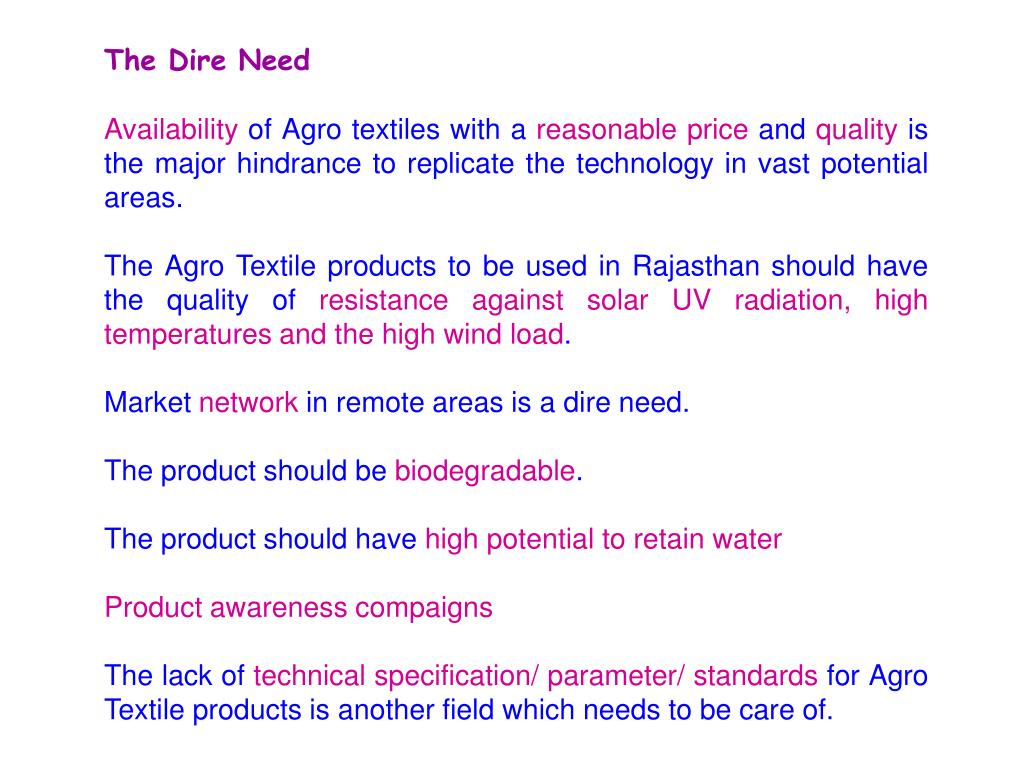 The Dire Need

Availability of Agro textiles with a reasonable price and quality is the major hindrance to replicate the technology in vast potential areas.

The Agro Textile products to be used in Rajasthan should have the quality of resistance against solar UV radiation, high temperatures and the high wind load.

Market network in remote areas is a dire need.

The product should be biodegradable.

The product should have high potential to retain water

Product awareness compaigns

The lack of technical specification/ parameter/ standards for Agro Textile products is another field which needs to be care of.